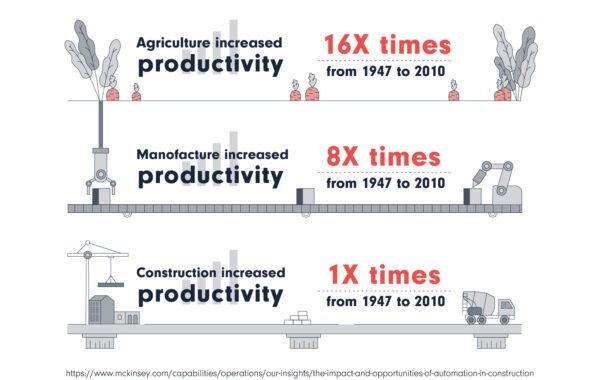 Agriculture increased
productivity

16X times
from 1947 to 2010

Manofacture increased
productivity

8X times
from 1947 to 2010

Construction increased
productivity

1X times
from 1947 to 2010

https://www.mckinsey.com/capabilities/operations/our-insights/the-impact-and-opportunities-of-automation-in-construction